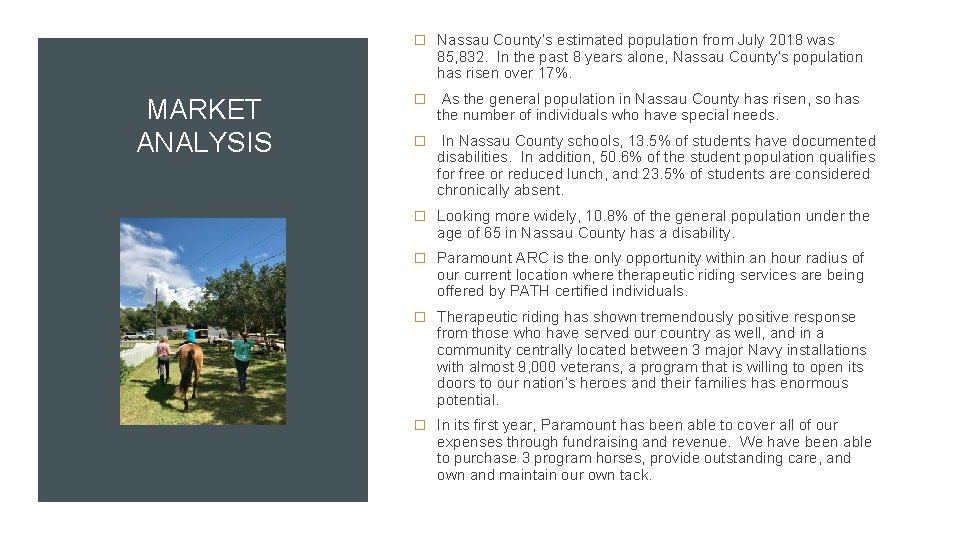 MARKET ANALYSIS

□ Nassau County's estimated population from July 2018 was 85,832. In the past 8 years alone, Nassau County's population has risen over 17%.

□ As the general population in Nassau County has risen, so has the number of individuals who have special needs.

□ In Nassau County schools, 13.5% of students have documented disabilities. In addition, 50.6% of the student population qualifies for free or reduced lunch, and 23.5% of students are considered chronically absent.

□ Looking more widely, 10.8% of the general population under the age of 65 in Nassau County has a disability.

□ Paramount ARC is the only opportunity within an hour radius of our current location where therapeutic riding services are being offered by PATH certified individuals.

□ Therapeutic riding has shown tremendously positive response from those who have served our country as well, and in a community centrally located between 3 major Navy installations with almost 9,000 veterans, a program that is willing to open its doors to our nation's heroes and their families has enormous potential.

□ In its first year, Paramount has been able to cover all of our expenses through fundraising and revenue. We have been able to purchase 3 program horses, provide outstanding care, and own and maintain our own tack.